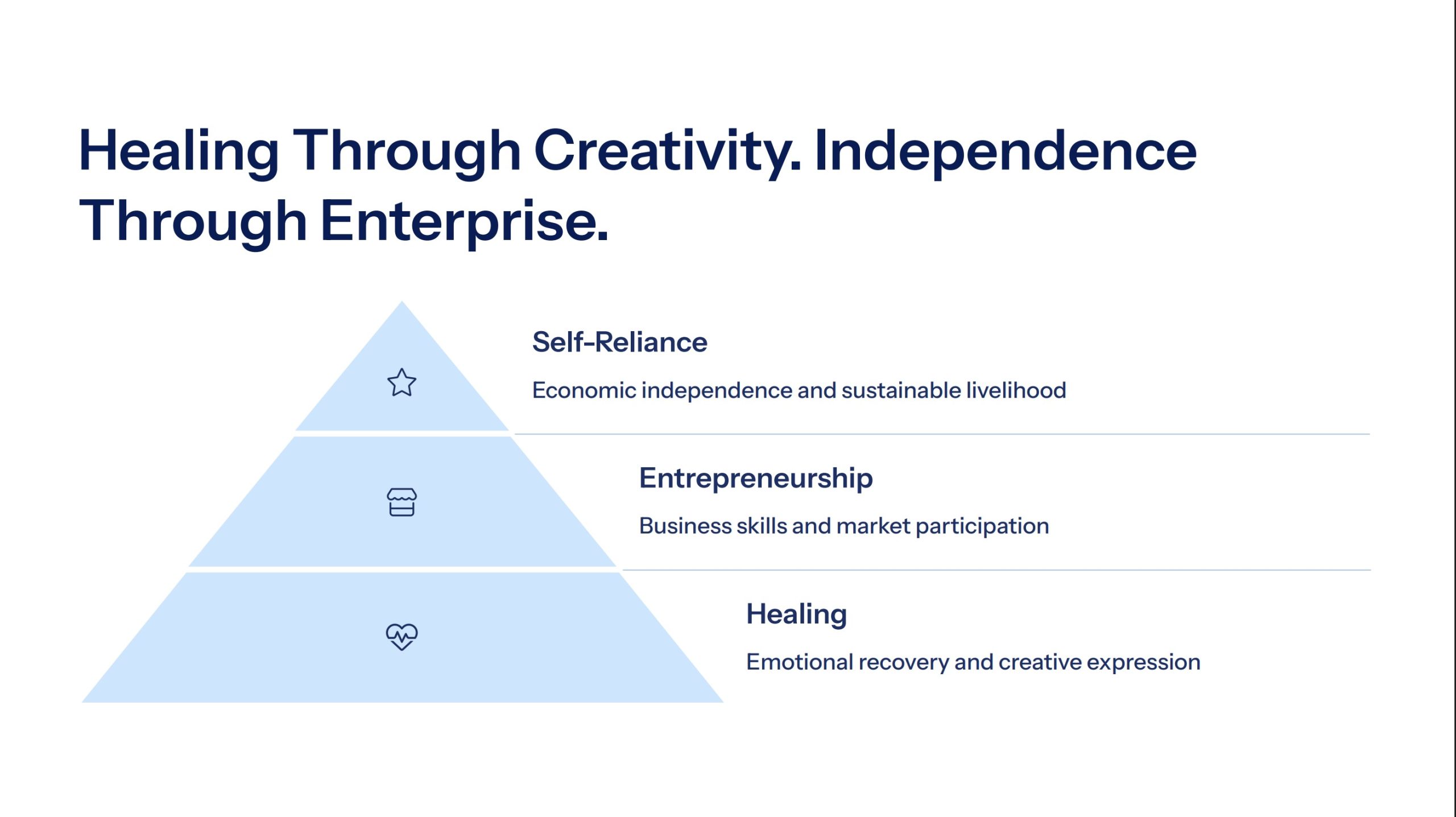 Healing Through Creativity. Independence Through Enterprise.

Self-Reliance

Economic independence and sustainable livelihood

Entrepreneurship

Business skills and market participation

Healing

Emotional recovery and creative expression